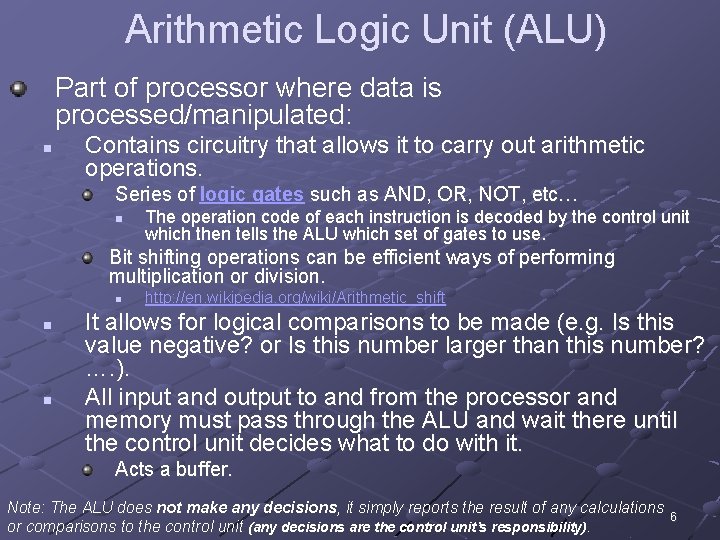 Arithmetic Logic Unit (ALU)

Part of processor where data is processed/manipulated:

Contains circuitry that allows it to carry out arithmetic operations.

Series of logic gates such as AND, OR, NOT, etc…

The operation code of each instruction is decoded by the control unit which then tells the ALU which set of gates to use.

Bit shifting operations can be efficient ways of performing multiplication or division.

http://en.wikipedia.org/wiki/Arithmetic_shift

It allows for logical comparisons to be made (e.g. Is this value negative? or Is this number larger than this number? ….).

All input and output to and from the processor and memory must pass through the ALU and wait there until the control unit decides what to do with it.

Acts a buffer.

Note: The ALU does not make any decisions, it simply reports the result of any calculations or comparisons to the control unit (any decisions are the control unit's responsibility).

6